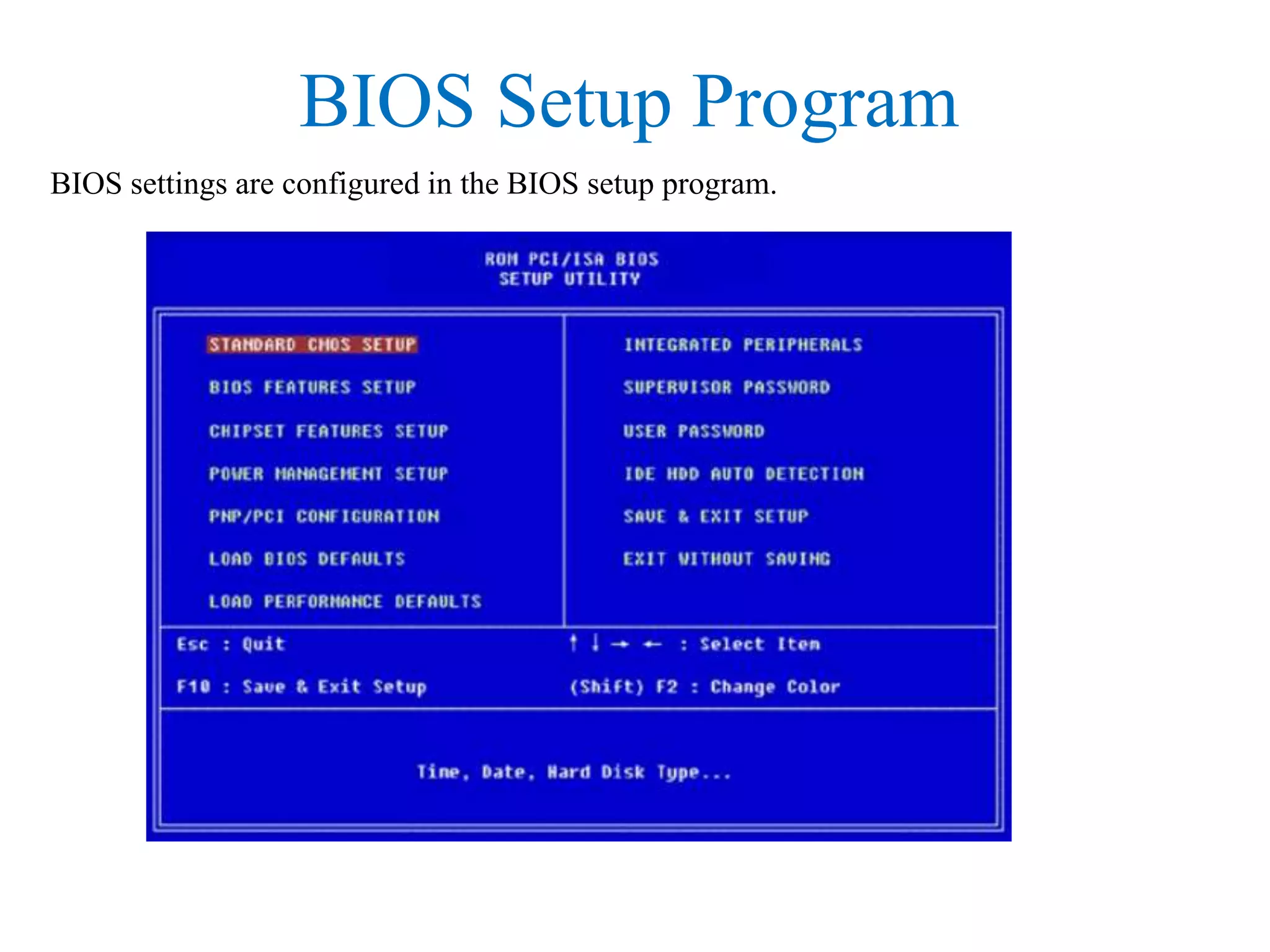 BIOS Setup Program

BIOS settings are configured in the BIOS setup program.

ROM PCI/ISA BIOS
SETUP UTILITY

STANDARD CMOS SETUP
BIOS FEATURES SETUP
CHIPSET FEATURES SETUP
POWER MANAGEMENT SETUP
PNP/PCI CONFIGURATION
LOAD BIOS DEFAULTS
LOAD PERFORMANCE DEFAULTS

INTEGRATED PERIPHERALS
SUPERVISOR PASSWORD
USER PASSWORD
IDE HDD AUTO DETECTION
SAVE & EXIT SETUP
EXIT WITHOUT SAVING

Esc : Quit
F10 : Save & Exit Setup

↑ ↓ → ← : Select Item
(Shift) F2 : Change Color

Time, Date, Hard Disk Type...